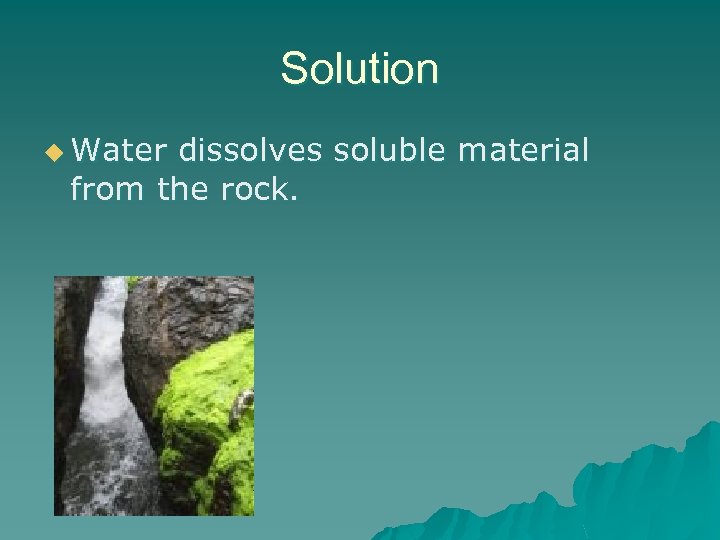 Solution

Water dissolves soluble material from the rock.